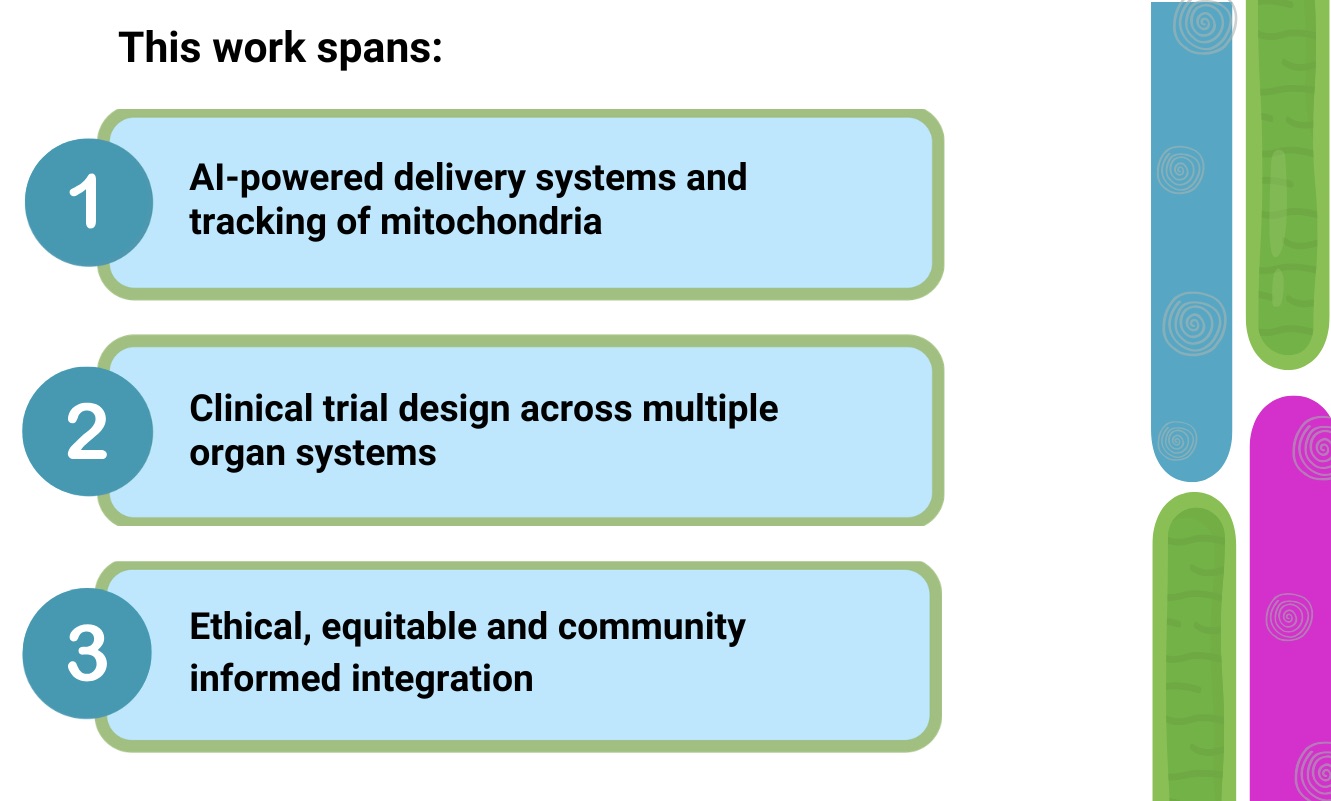 This work spans:

1

AI-powered delivery systems and tracking of mitochondria

2

Clinical trial design across multiple organ systems

3

Ethical, equitable and community informed integration